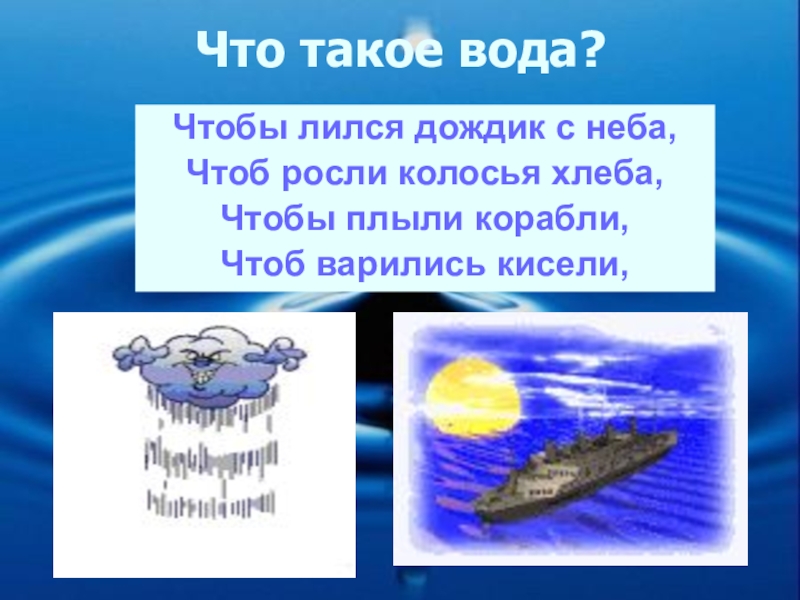 Что такое вода?

Чтобы лился дождик с неба,
Чтоб росли колосья хлеба,
Чтобы плыли корабли,
Чтоб варились кисели,